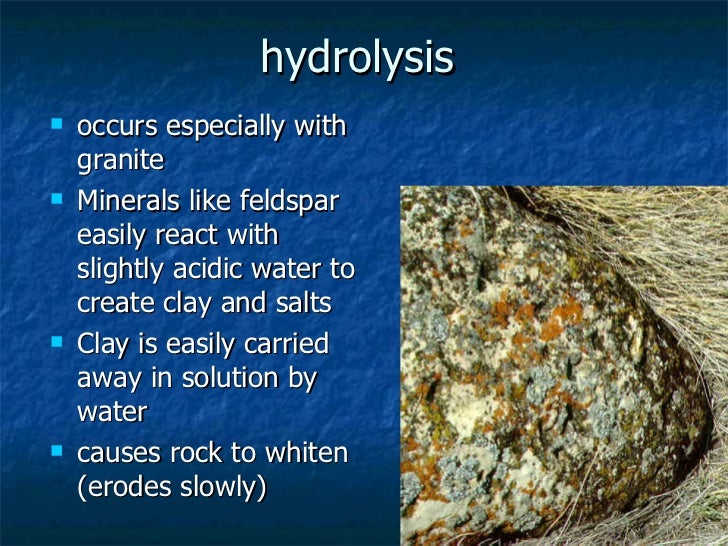 hydrolysis

- occurs especially with granite
- Minerals like feldspar easily react with slightly acidic water to create clay and salts
- Clay is easily carried away in solution by water
- causes rock to whiten (erodes slowly)